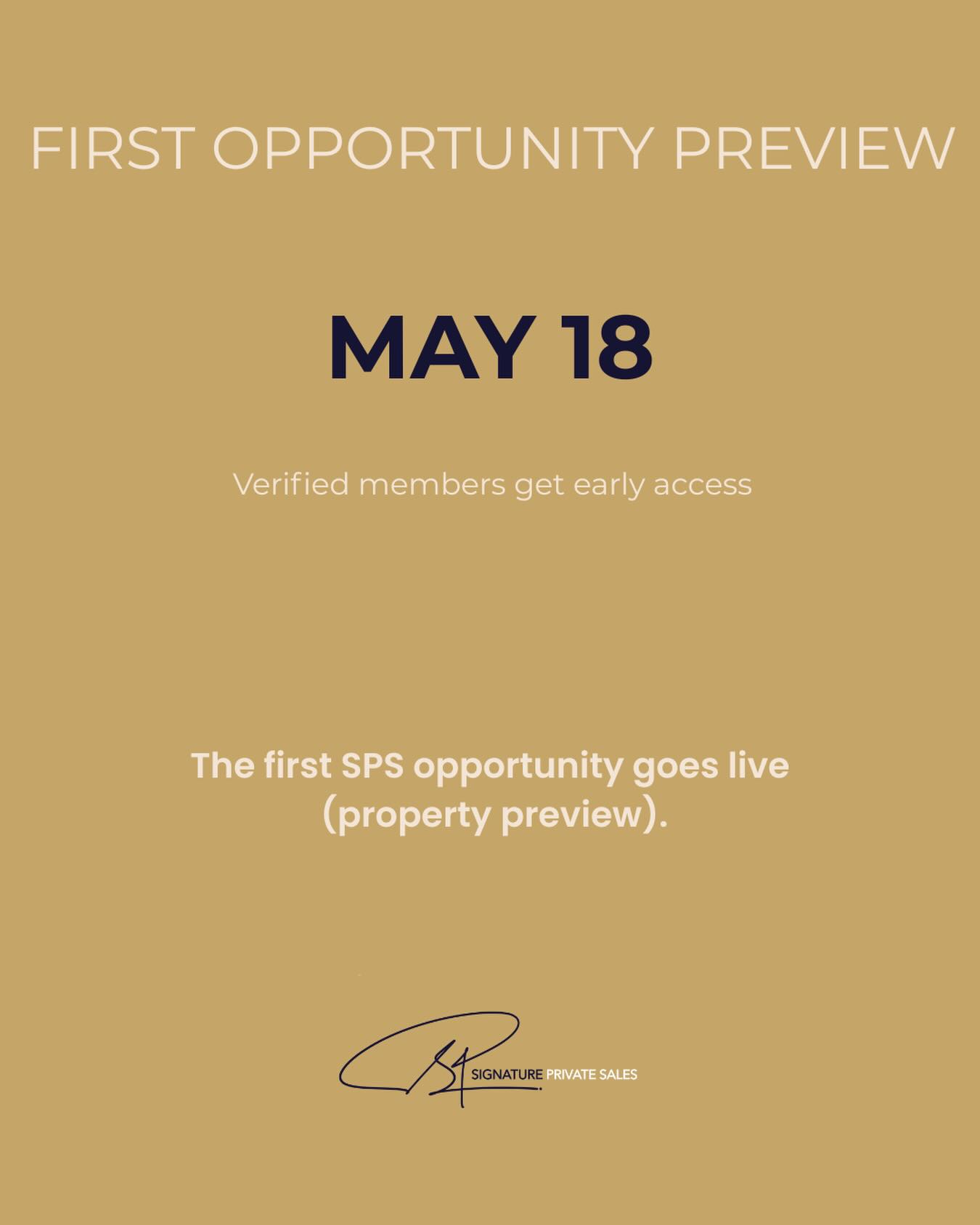 FIRST OPPORTUNITY PREVIEW

MAY 18

Verified members get early access

The first SPS opportunity goes live (property preview).

SIGNATURE PRIVATE SALES